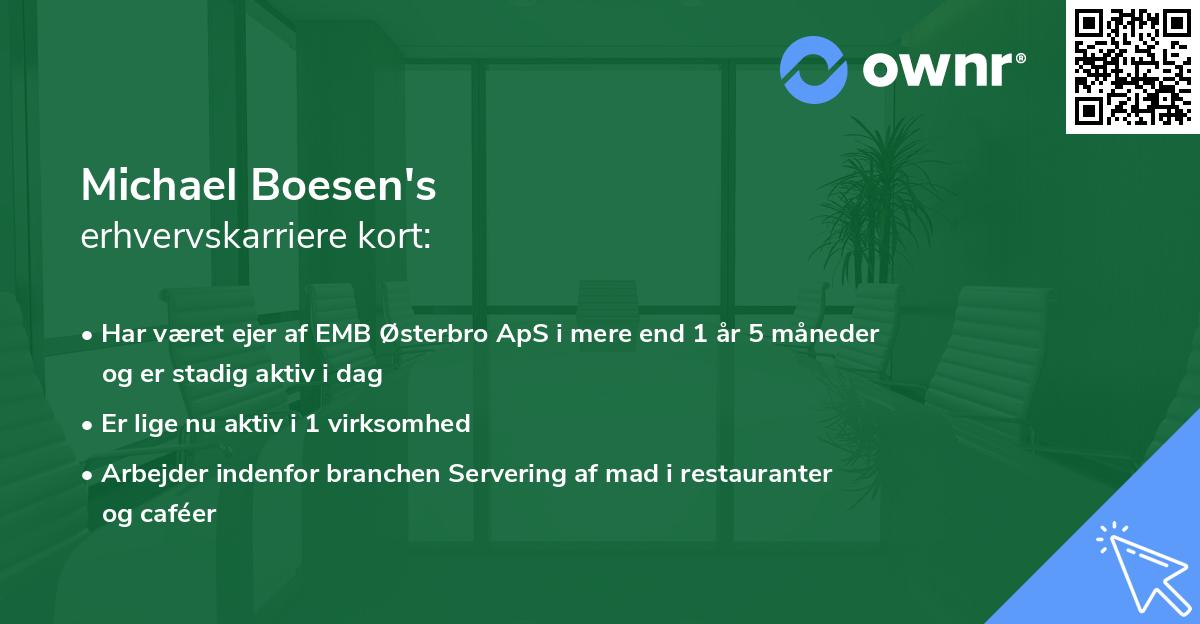 ownr®

Michael Boesen's
erhvervskarriere kort:

• Har været ejer af EMB Østerbro ApS i mere end 1 år 5 måneder og er stadig aktiv i dag

• Er lige nu aktiv i 1 virksomhed

• Arbejder indenfor branchen Servering af mad i restauranter og caféer